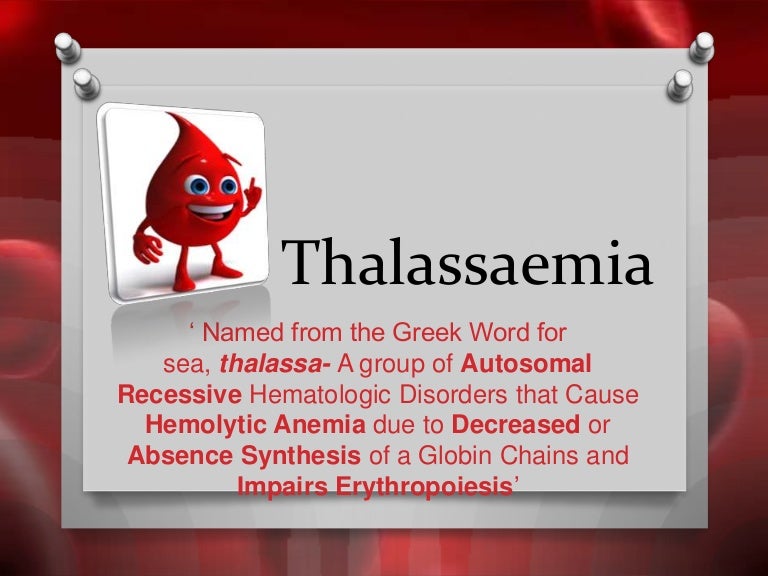 Thalassaemia

‘ Named from the Greek Word for sea, thalassa- A group of Autosomal Recessive Hematologic Disorders that Cause Hemolytic Anemia due to Decreased or Absence Synthesis of a Globin Chains and Impairs Erythropoiesis’